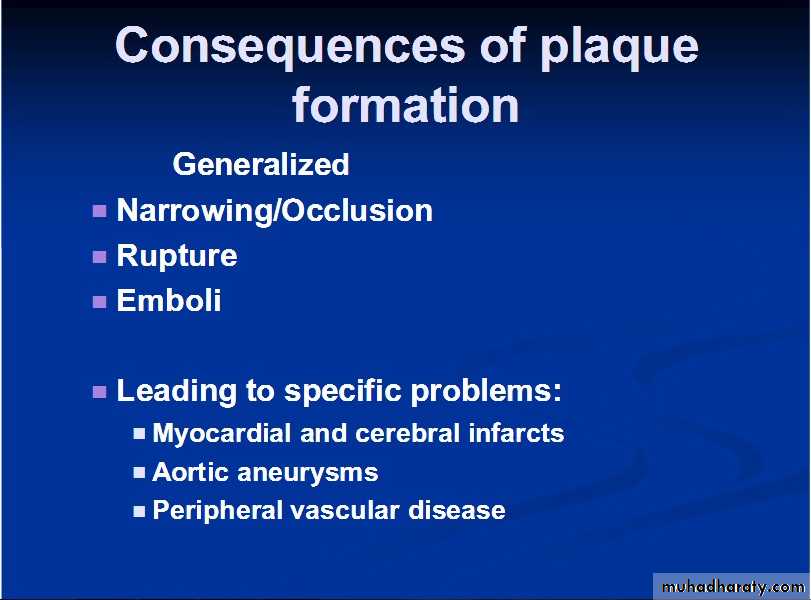 Consequences of plaque formation

Generalized

- Narrowing/Occlusion
- Rupture
- Emboli

- Leading to specific problems:
  - Myocardial and cerebral infarcts
  - Aortic aneurysms
  - Peripheral vascular disease

muhadharaty.com